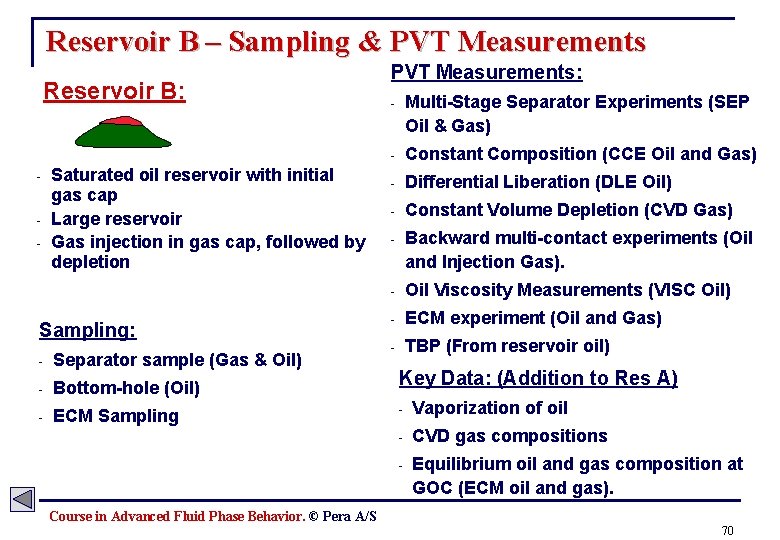 Reservoir B – Sampling & PVT Measurements

Reservoir B:

- Saturated oil reservoir with initial gas cap
- Large reservoir
- Gas injection in gas cap, followed by depletion

Sampling:

- Separator sample (Gas & Oil)
- Bottom-hole (Oil)
- ECM Sampling

PVT Measurements:

- Multi-Stage Separator Experiments (SEP Oil & Gas)
- Constant Composition (CCE Oil and Gas)
- Differential Liberation (DLE Oil)
- Constant Volume Depletion (CVD Gas)
- Backward multi-contact experiments (Oil and Injection Gas).
- Oil Viscosity Measurements (VISC Oil)
- ECM experiment (Oil and Gas)
- TBP (From reservoir oil)

Key Data: (Addition to Res A)

- Vaporization of oil
- CVD gas compositions
- Equilibrium oil and gas composition at GOC (ECM oil and gas).

Course in Advanced Fluid Phase Behavior. © Pera A/S

70